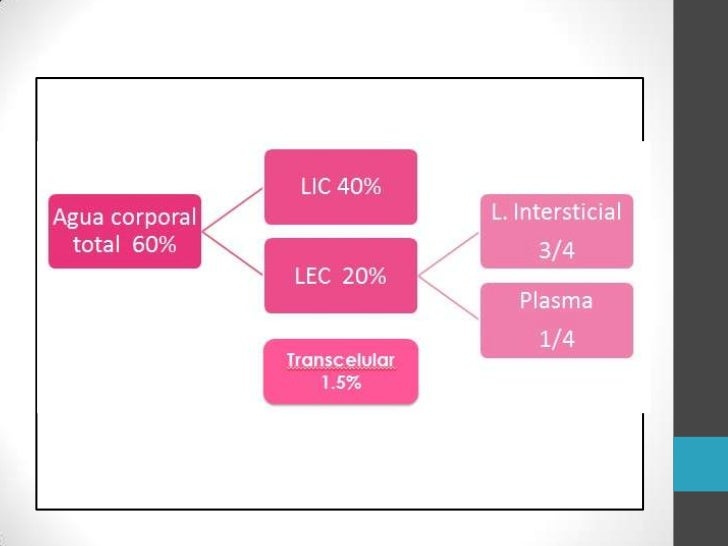 Agua corporal total 60%

LIC 40%

LEC 20%

Transcelular 1.5%

L. Intersticial 3/4

Plasma 1/4